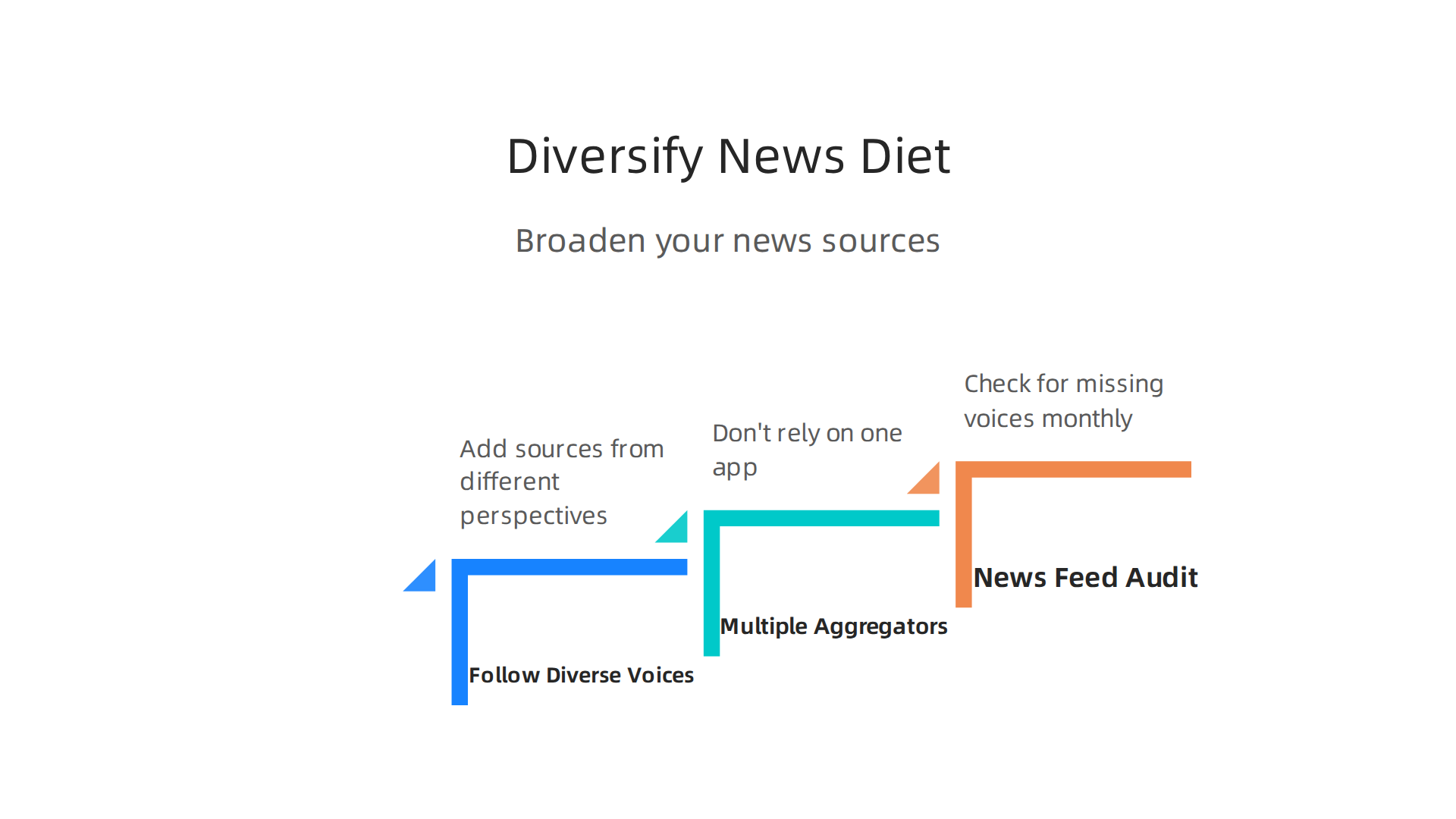 Diversify News Diet

Broaden your news sources

Add sources from different perspectives

Follow Diverse Voices

Don't rely on one app

Multiple Aggregators

Check for missing voices monthly

News Feed Audit